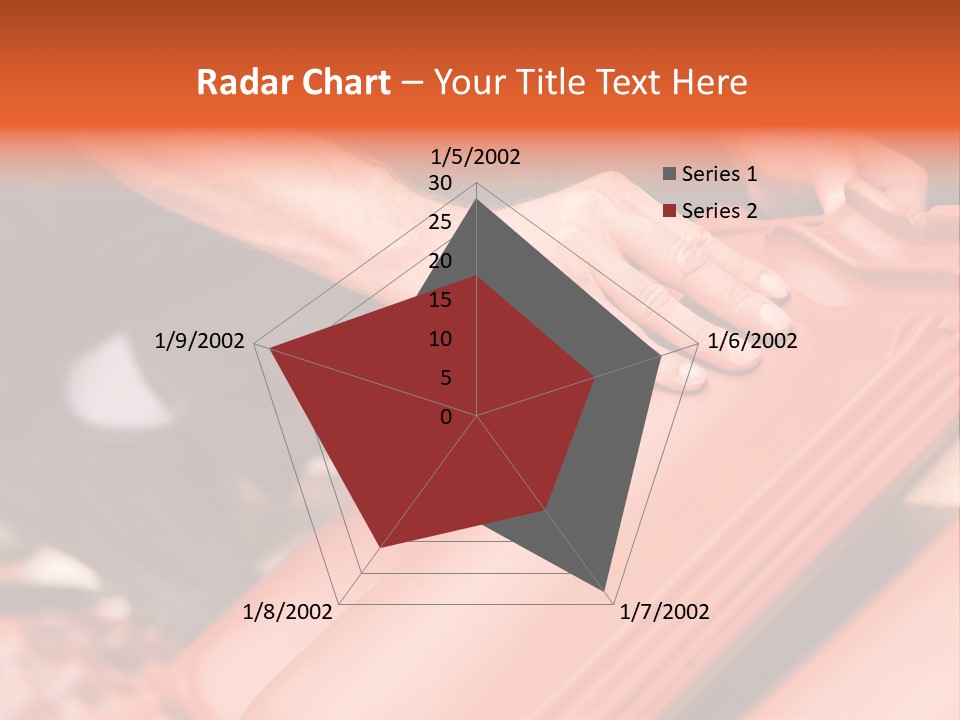 Radar Chart – Your Title Text Here

1/5/2002
30
25
20
15
10
5
0
1/6/2002
1/7/2002
1/8/2002
1/9/2002

Series 1
Series 2